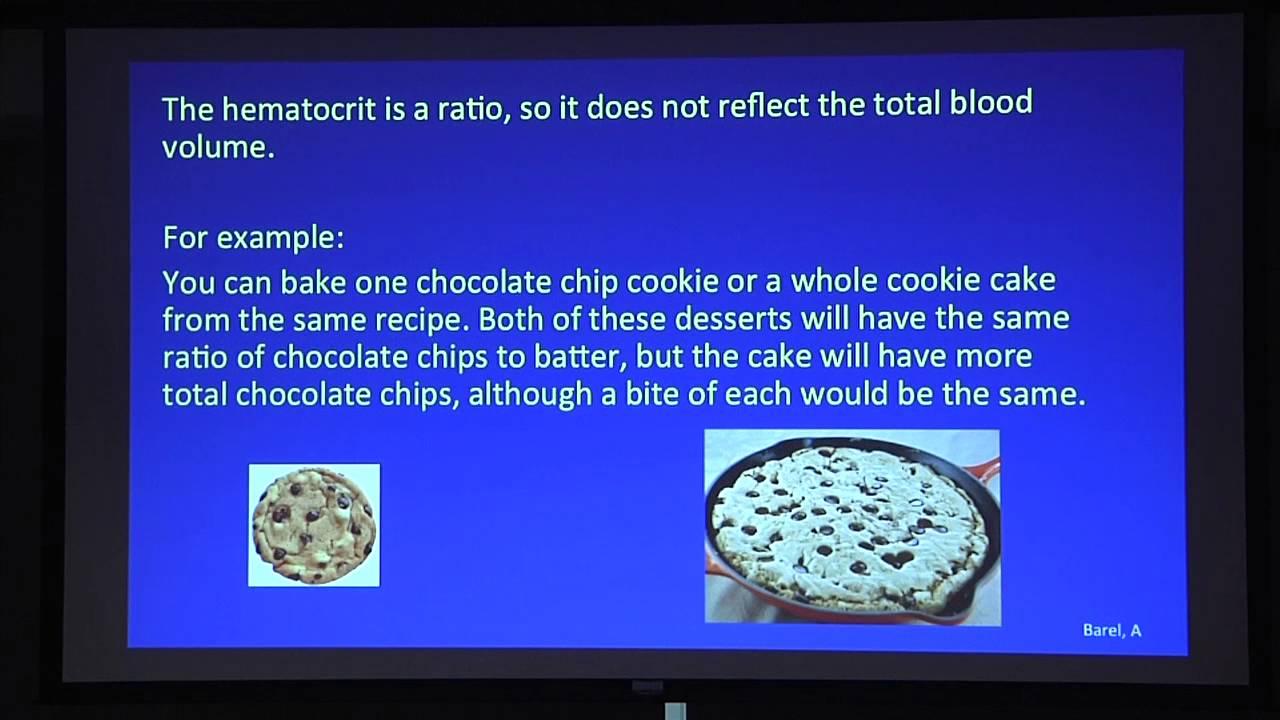 The hematocrit is a ratio, so it does not reflect the total blood volume.

For example:
You can bake one chocolate chip cookie or a whole cookie cake from the same recipe. Both of these desserts will have the same ratio of chocolate chips to batter, but the cake will have more total chocolate chips, although a bite of each would be the same.

Barel, A